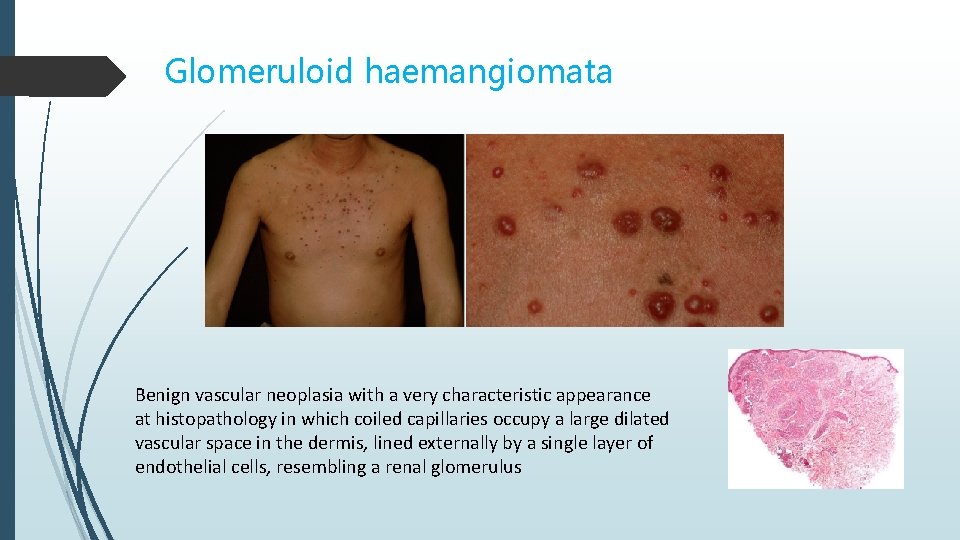 Glomeruloid haemangiomata

Benign vascular neoplasia with a very characteristic appearance at histopathology in which coiled capillaries occupy a large dilated vascular space in the dermis, lined externally by a single layer of endothelial cells, resembling a renal glomerulus